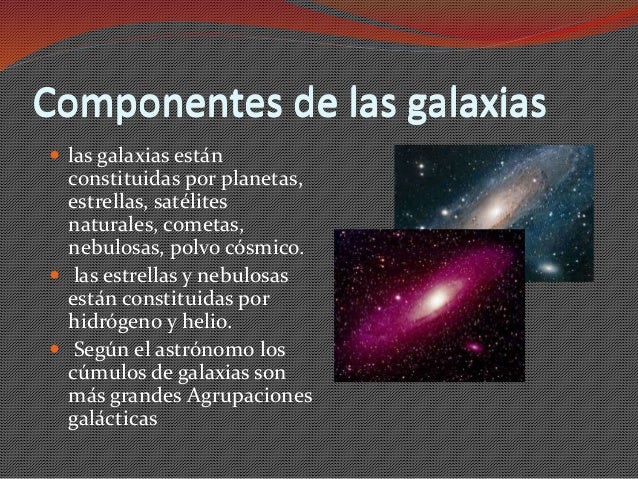 Componentes de las galaxias

- las galaxias están constituidas por planetas, estrellas, satélites naturales, cometas, nebulosas, polvo cósmico.
- las estrellas y nebulosas están constituidas por hidrógeno y helio.
- Según el astrónomo los cúmulos de galaxias son más grandes Agrupaciones galácticas